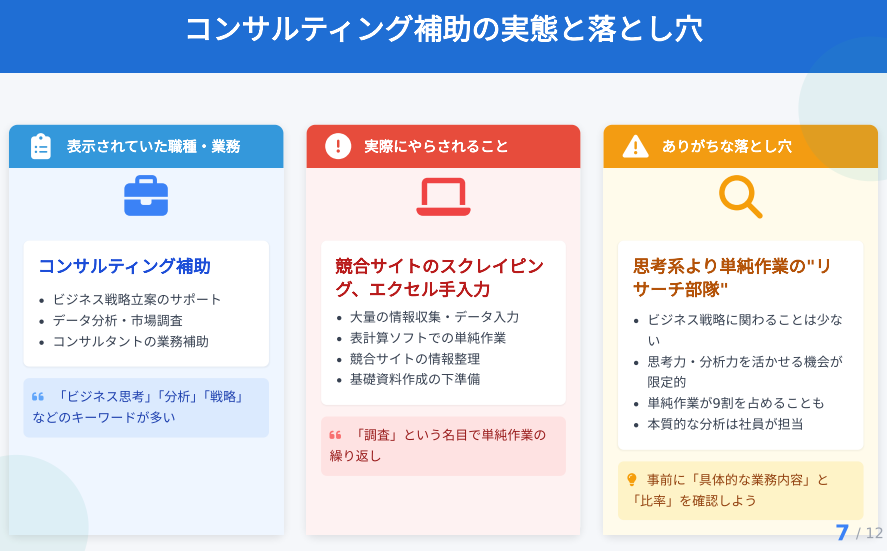 コンサルティング補助の実態と落とし穴

表示されていた職種・業務

コンサルティング補助

- ビジネス戦略立案のサポート
- データ分析・市場調査
- コンサルタントの業務補助

「ビジネス思考」「分析」「戦略」などのキーワードが多い

実際にやらされること

競合サイトのスクレイピング、エクセル手入力

- 大量の情報収集・データ入力
- 表計算ソフトでの単純作業
- 競合サイトの情報整理
- 基礎資料作成の下準備

「調査」という名目で単純作業の繰り返し

ありがちな落とし穴

思考系より単純作業の"リサーチ部隊"

- ビジネス戦略に関わることは少ない
- 思考力・分析力を活かせる機会が限定的
- 単純作業が9割を占めることも
- 本質的な分析は社員が担当

事前に「具体的な業務内容」と「比率」を確認しよう

7 / 12